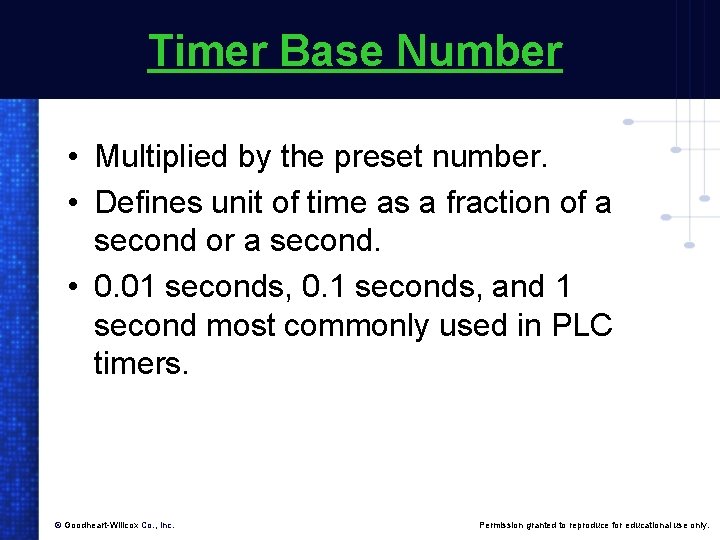 Timer Base Number

• Multiplied by the preset number.
• Defines unit of time as a fraction of a second or a second.
• 0.01 seconds, 0.1 seconds, and 1 second most commonly used in PLC timers.

© Goodheart-Willcox Co., Inc.

Permission granted to reproduce for educational use only.